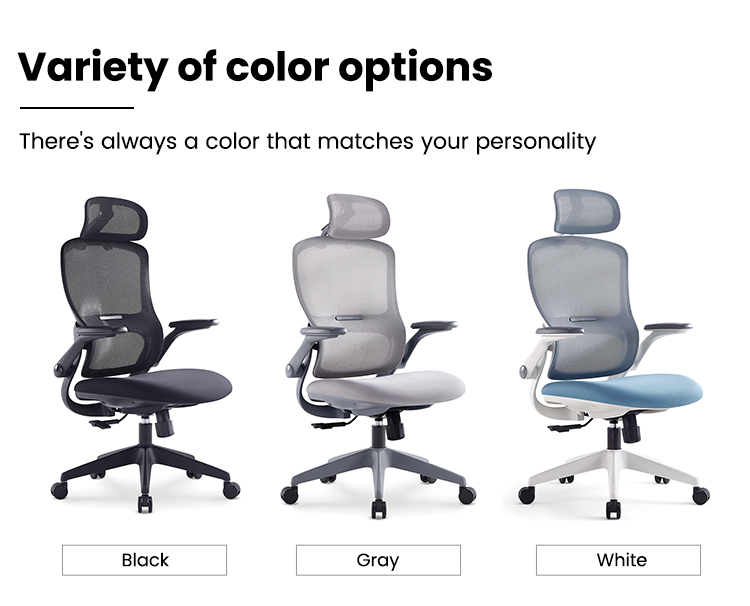 Variety of color options

There's always a color that matches your personality

Black

Gray

White